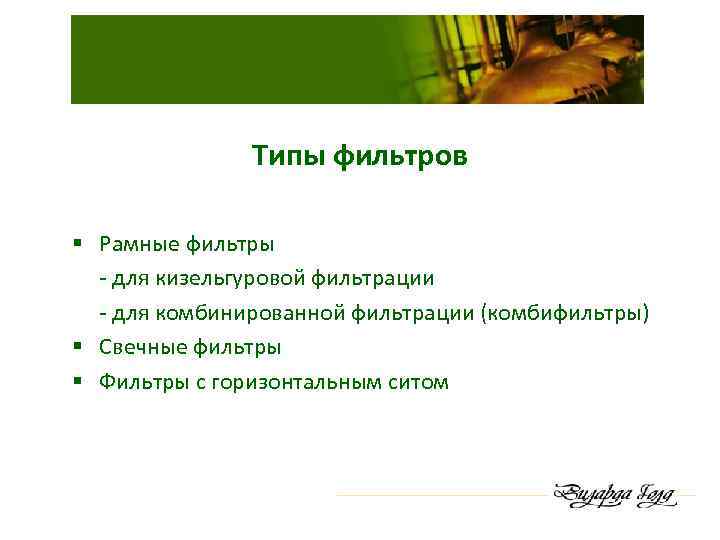 Типы фильтров

▪ Рамные фильтры
- для кизельгуровой фильтрации
- для комбинированной фильтрации (комбифильтры)
▪ Свечные фильтры
▪ Фильтры с горизонтальным ситом

Визарда Голд